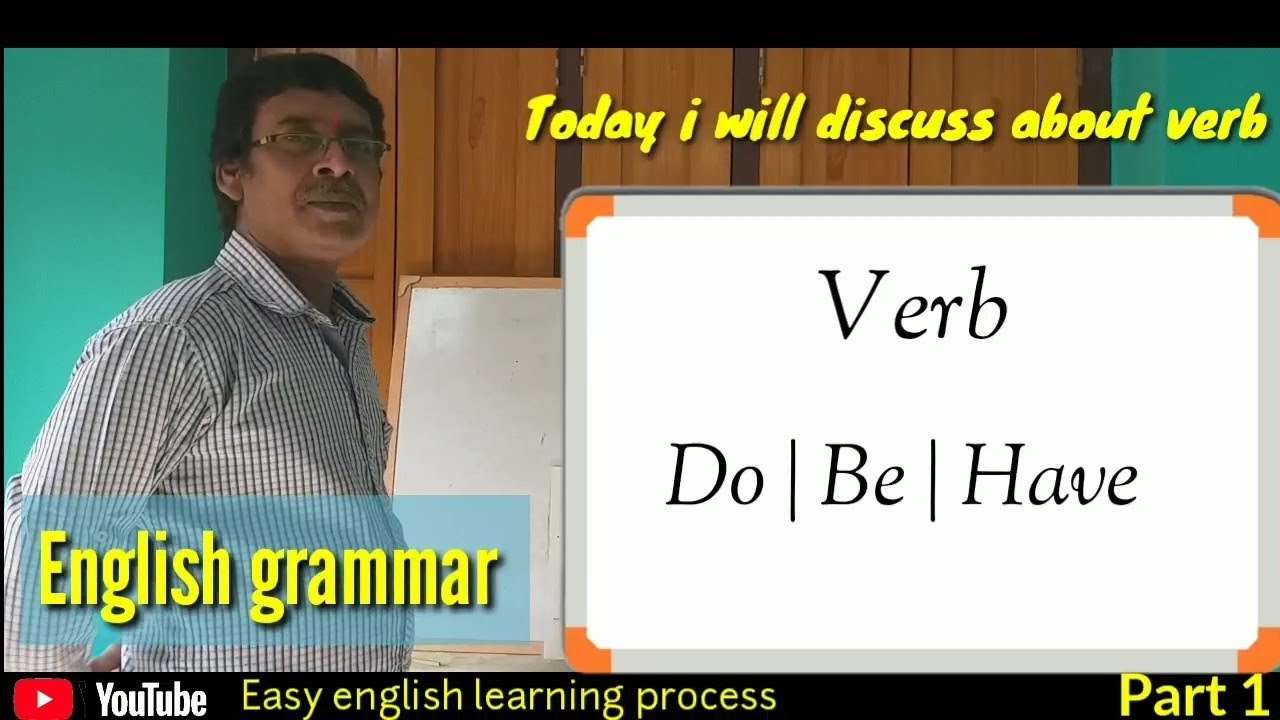 Today i will discuss about verb

Verb

Do | Be | Have

English grammar

YouTube Easy english learning process

Part 1